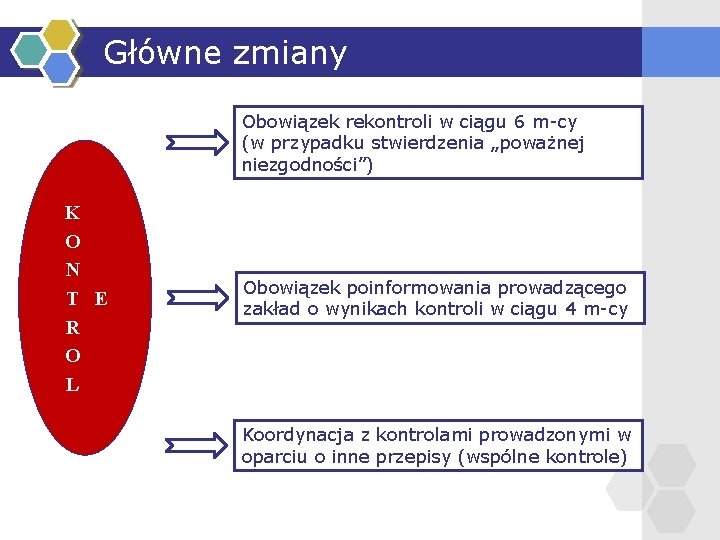 Główne zmiany

K
O
N
T E
R
O
L

Obowiązek rekontroli w ciągu 6 m-cy (w przypadku stwierdzenia „poważnej niezgodności”)

Obowiązek poinformowania prowadzącego zakład o wynikach kontroli w ciągu 4 m-cy

Koordynacja z kontrolami prowadzonymi w oparciu o inne przepisy (wspólne kontrole)